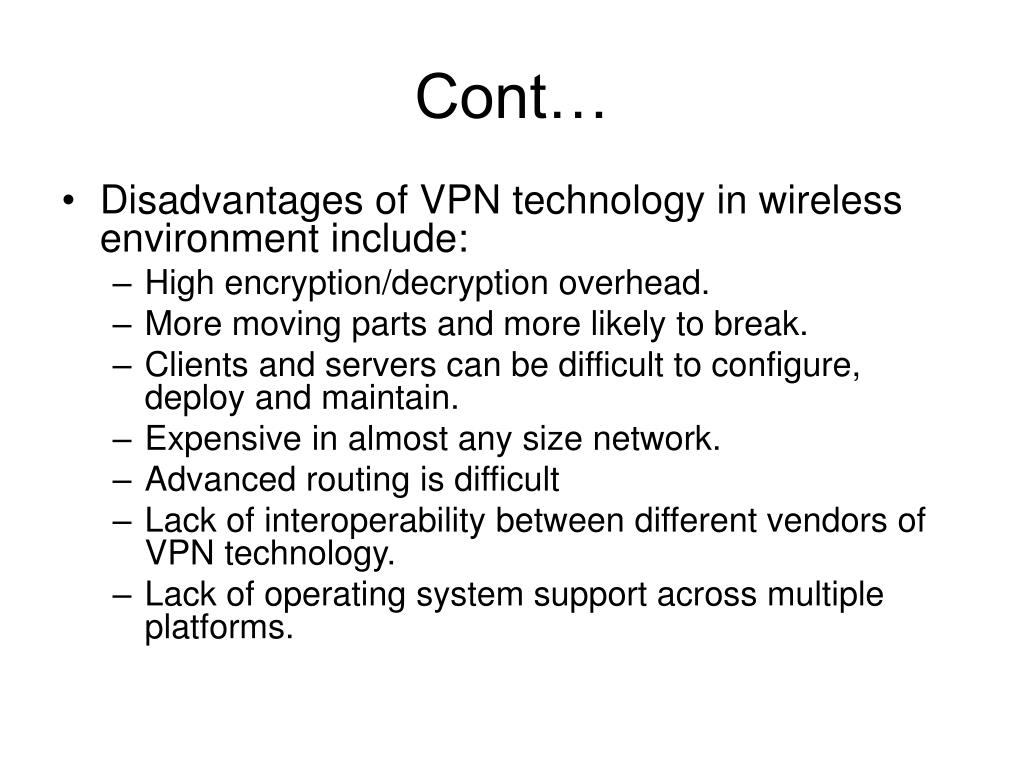 Cont…

• Disadvantages of VPN technology in wireless environment include:
– High encryption/decryption overhead.
– More moving parts and more likely to break.
– Clients and servers can be difficult to configure, deploy and maintain.
– Expensive in almost any size network.
– Advanced routing is difficult
– Lack of interoperability between different vendors of VPN technology.
– Lack of operating system support across multiple platforms.